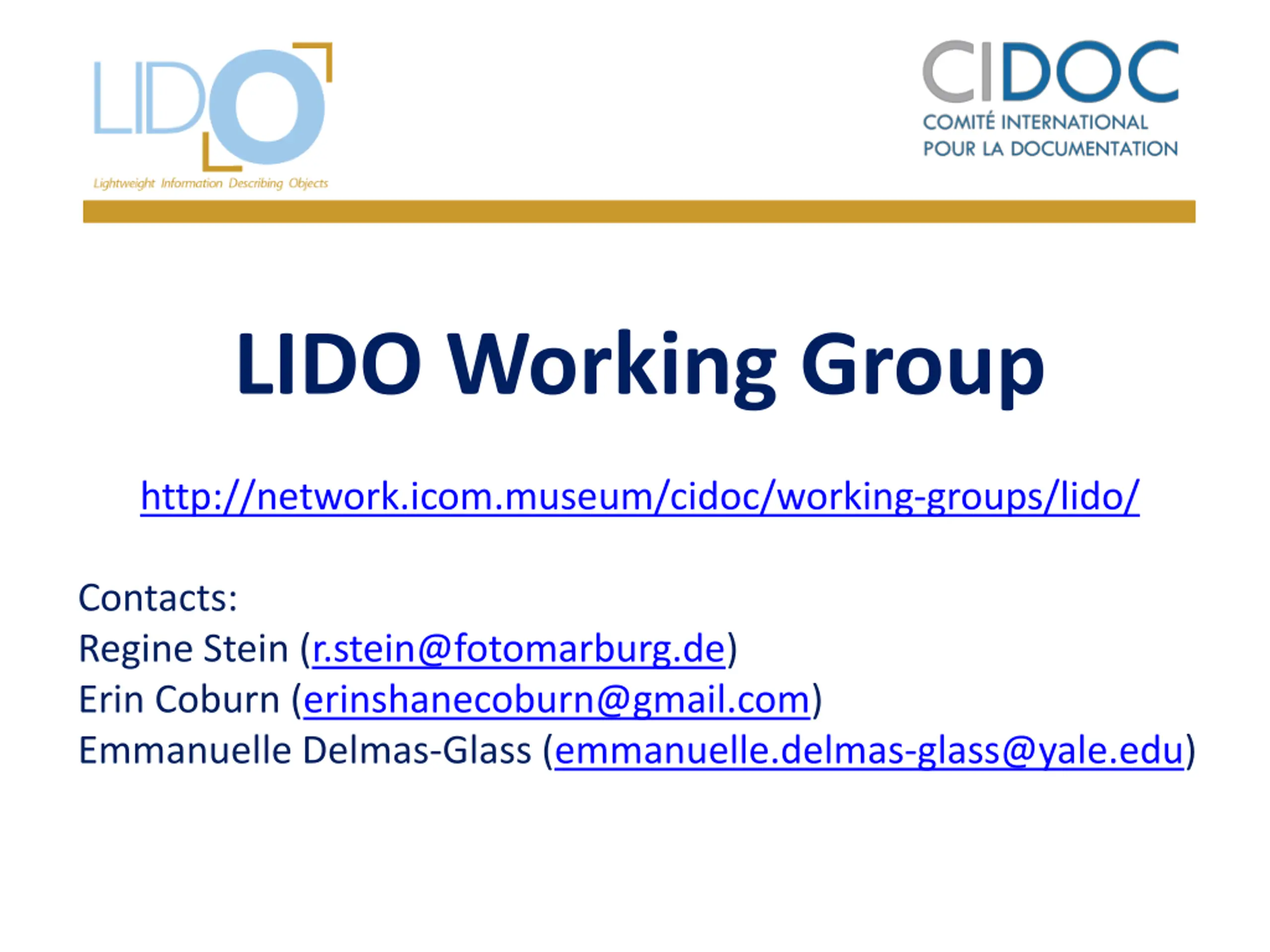 LIDO
Lightweight Information Describing Objects

CIDOC
COMITÉ INTERNATIONAL POUR LA DOCUMENTATION

LIDO Working Group

http://network.icom.museum/cidoc/working-groups/lido/

Contacts:
Regine Stein (r.stein@fotomarburg.de)
Erin Coburn (erinshanecoburn@gmail.com)
Emmanuelle Delmas-Glass (emmanuelle.delmas-glass@yale.edu)